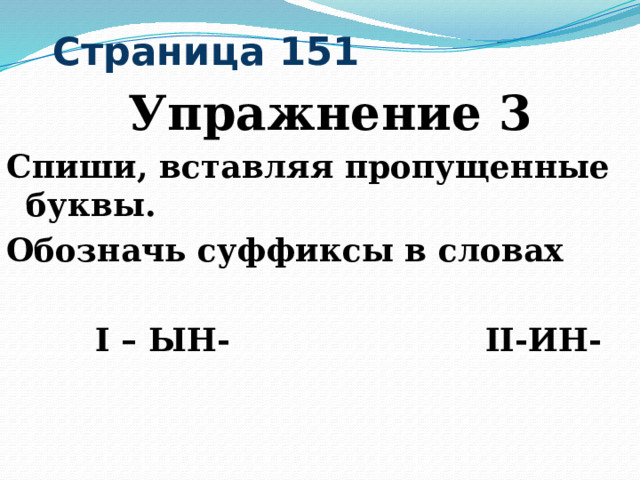 Страница 151

Упражнение 3

Спиши, вставляя пропущенные буквы.

Обозначь суффиксы в словах

I – ЫН-

II-ИН-